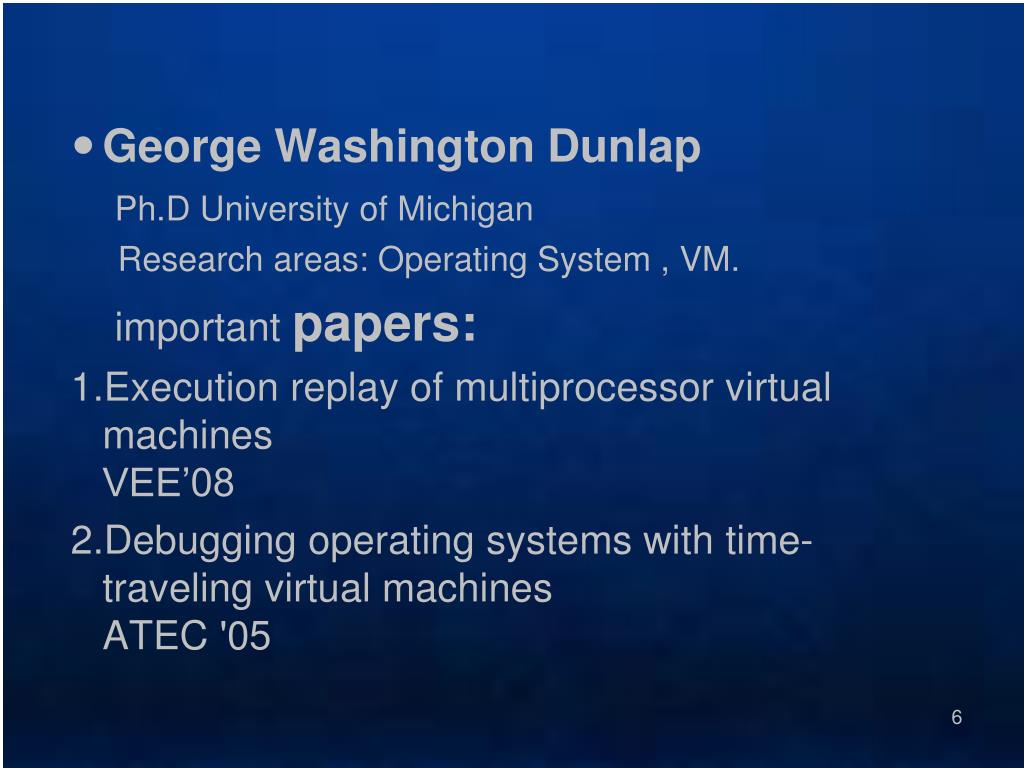 • George Washington Dunlap

Ph.D University of Michigan

Research areas: Operating System , VM.

important papers:

1.Execution replay of multiprocessor virtual machines
VEE’08

2.Debugging operating systems with time-traveling virtual machines
ATEC '05

6